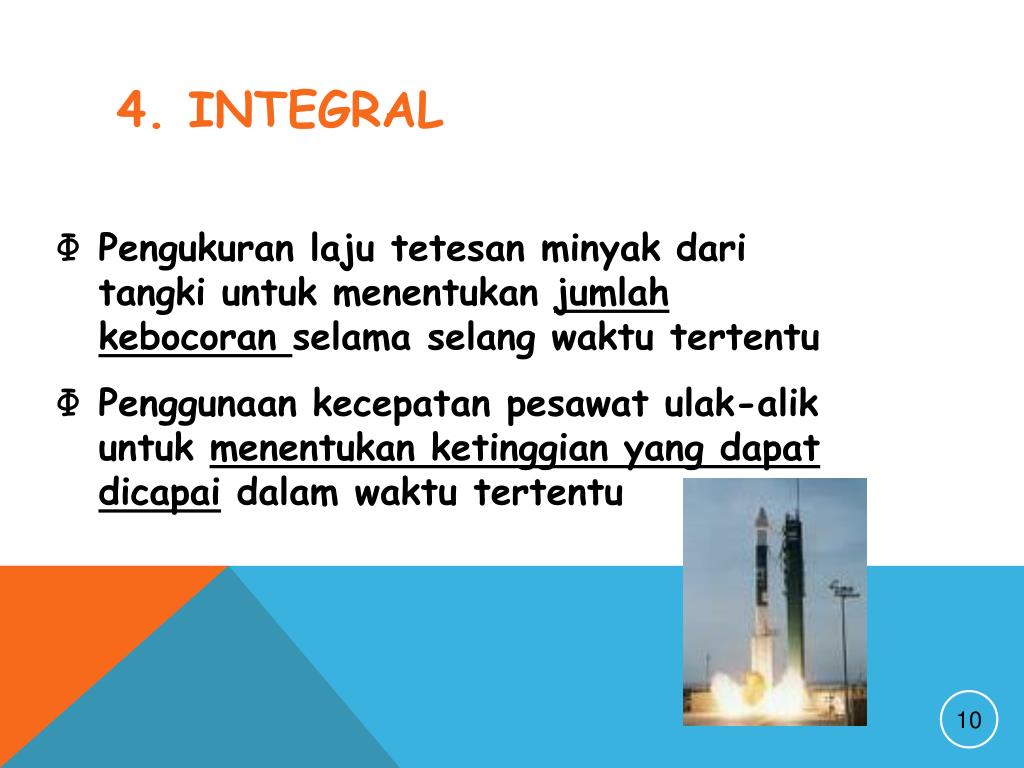 4. INTEGRAL

Φ Pengukuran laju tetesan minyak dari tangki untuk menentukan jumlah kebocoran selama selang waktu tertentu

Φ Penggunaan kecepatan pesawat ulak-alik untuk menentukan ketinggian yang dapat dicapai dalam waktu tertentu

10